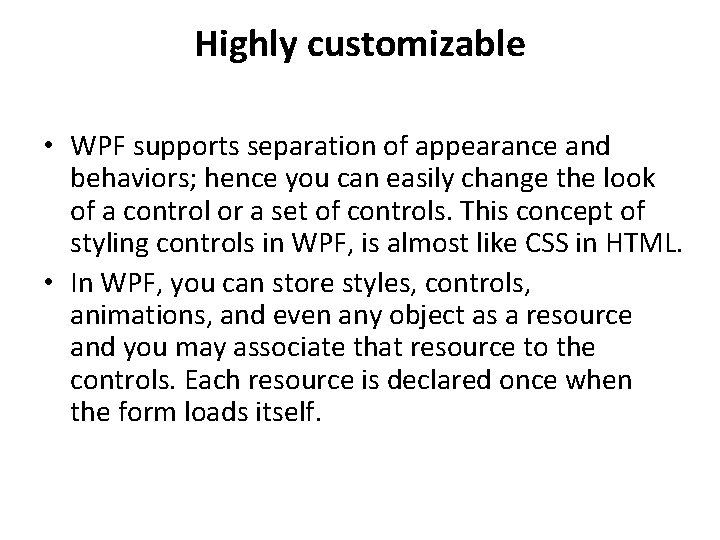 Highly customizable

• WPF supports separation of appearance and behaviors; hence you can easily change the look of a control or a set of controls. This concept of styling controls in WPF, is almost like CSS in HTML.
• In WPF, you can store styles, controls, animations, and even any object as a resource and you may associate that resource to the controls. Each resource is declared once when the form loads itself.